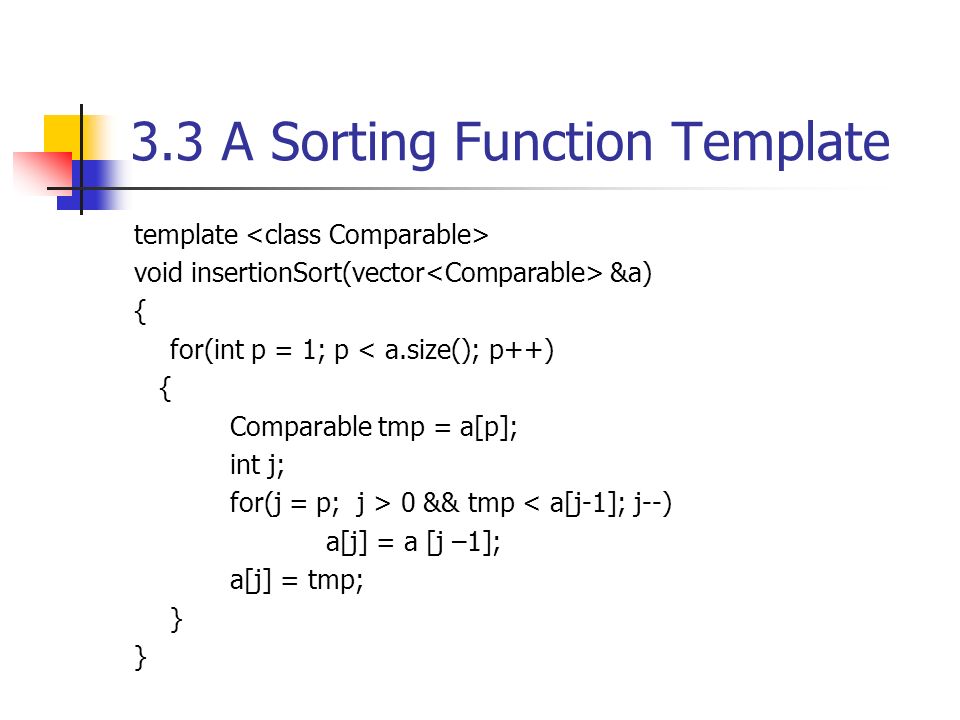 3.3 A Sorting Function Template

template <class Comparable>
void insertionSort(vector<Comparable> &a)
{
    for(int p = 1; p < a.size(); p++)
   {
        Comparable tmp = a[p];
        int j;
        for(j = p;  j > 0 && tmp < a[j-1]; j--)
            a[j] = a [j –1];
        a[j] = tmp;
   }
}